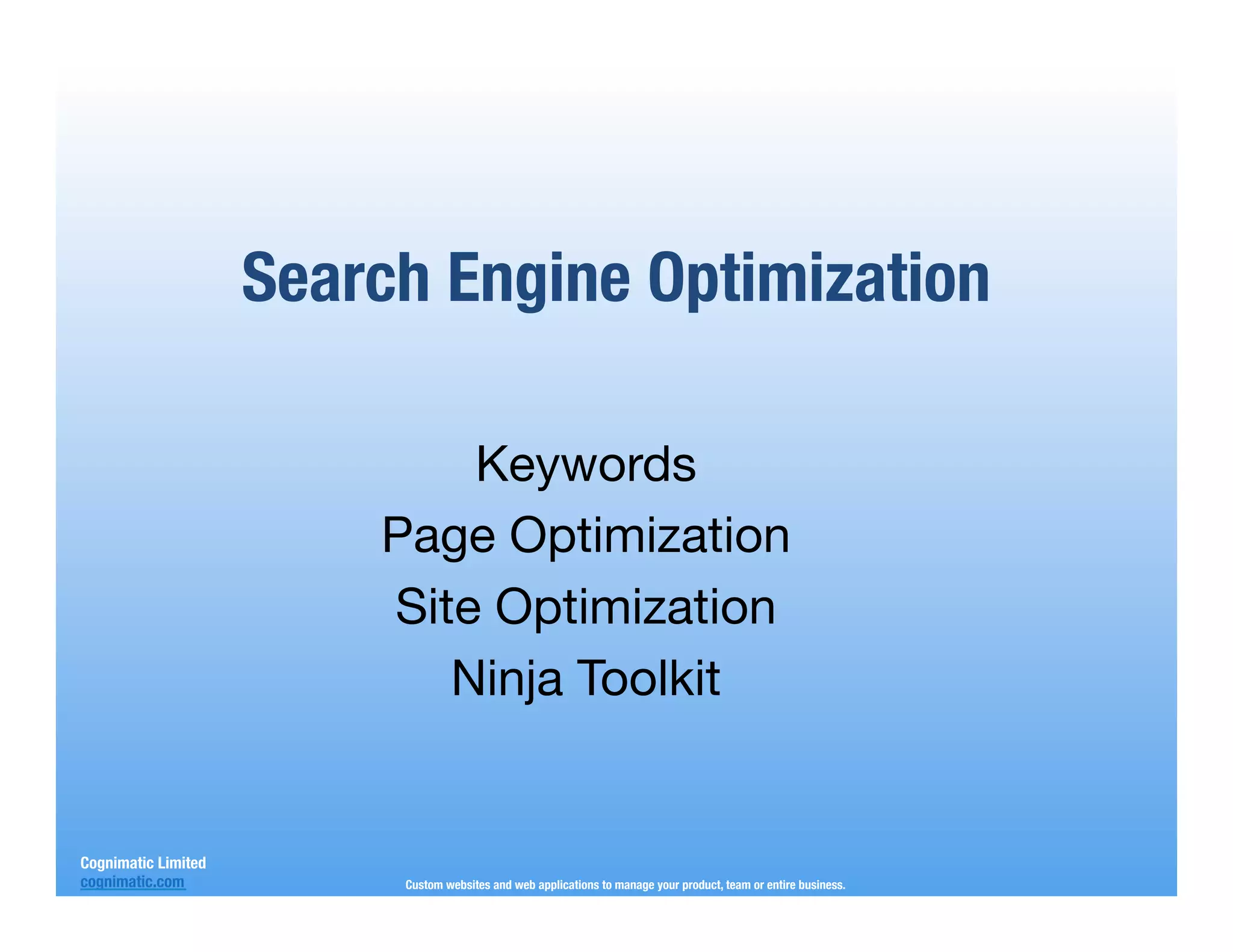 Search Engine Optimization

Keywords
Page Optimization
Site Optimization
Ninja Toolkit

Cognimatic Limited
cognimatic.com

Custom websites and web applications to manage your product, team or entire business.